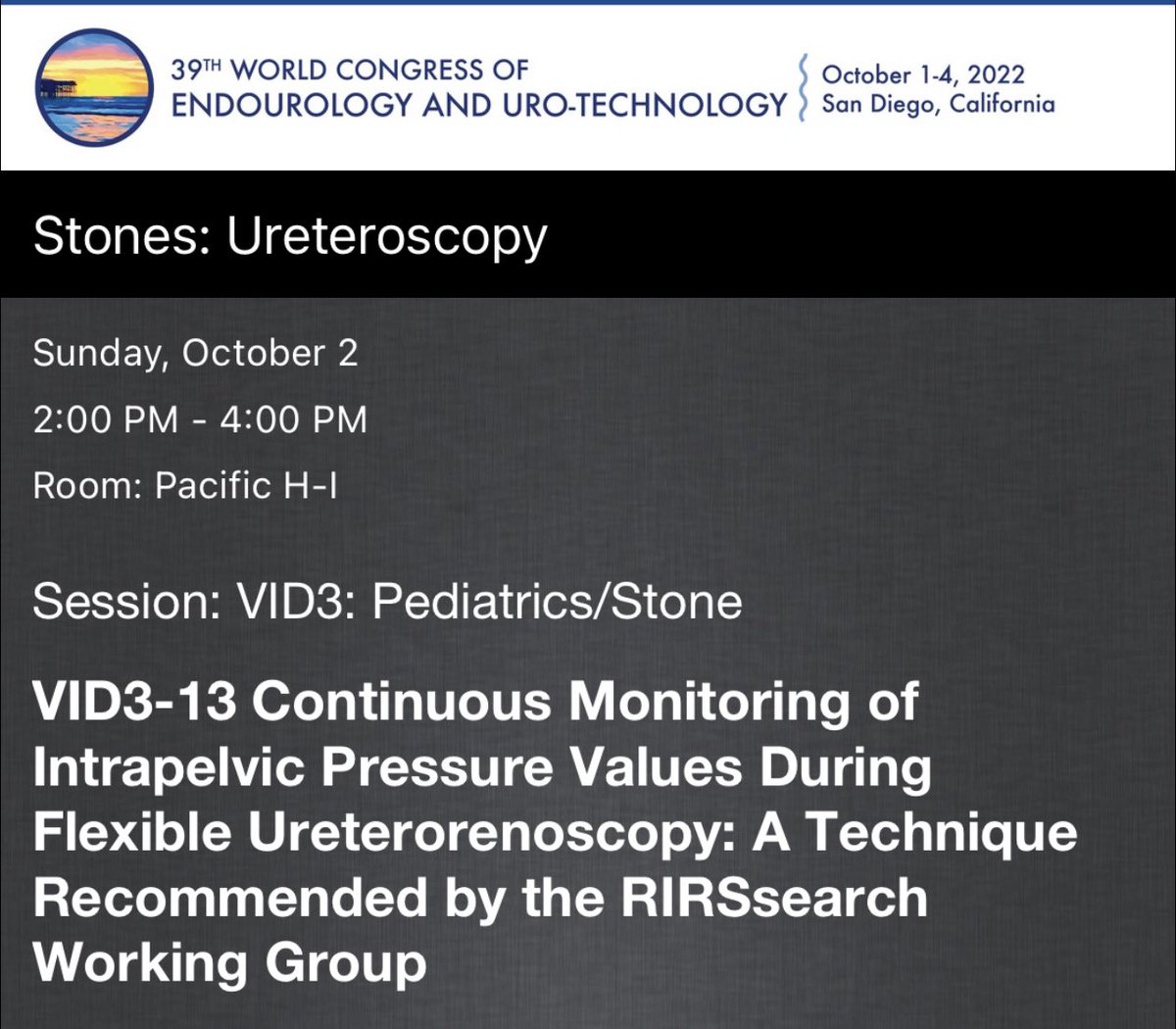 39TH WORLD CONGRESS OF
ENDOUROLOGY AND URO-TECHNOLOGY

October 1-4, 2022
San Diego, California

Stones: Ureteroscopy

Sunday, October 2

2:00 PM - 4:00 PM

Room: Pacific H-I

Session: VID3: Pediatrics/Stone

VID3-13 Continuous Monitoring of Intrapelvic Pressure Values During Flexible Ureterorenoscopy: A Technique Recommended by the RIRSsearch Working Group